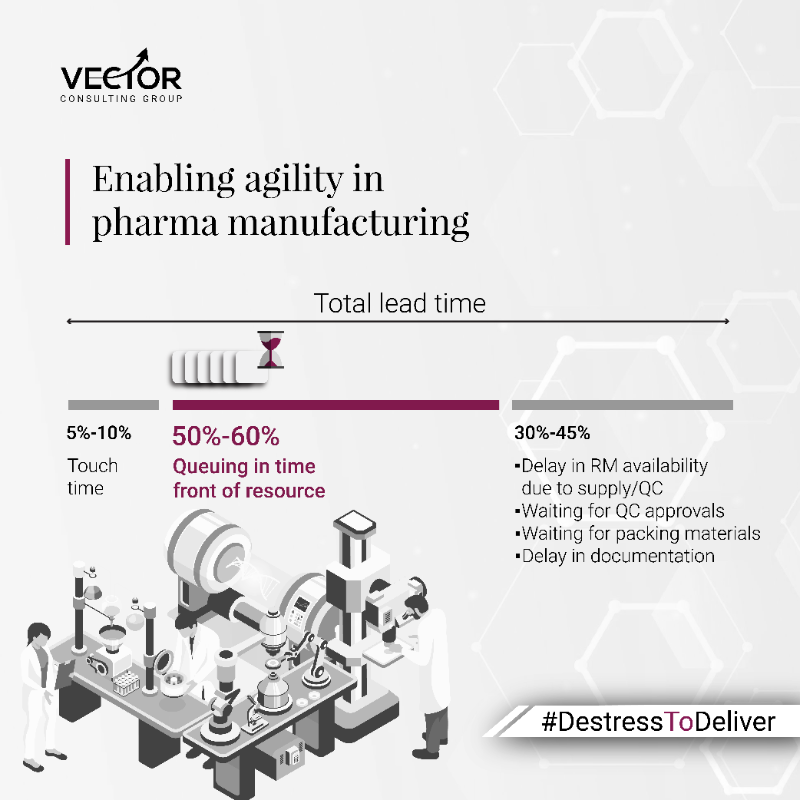 VECTOR
CONSULTING GROUP

Enabling agility in pharma manufacturing

Total lead time

5%-10%
Touch time

50%-60%
Queuing in time front of resource

30%-45%
▪Delay in RM availability due to supply/QC
▪Waiting for QC approvals
▪Waiting for packing materials
▪Delay in documentation

#DestressToDeliver